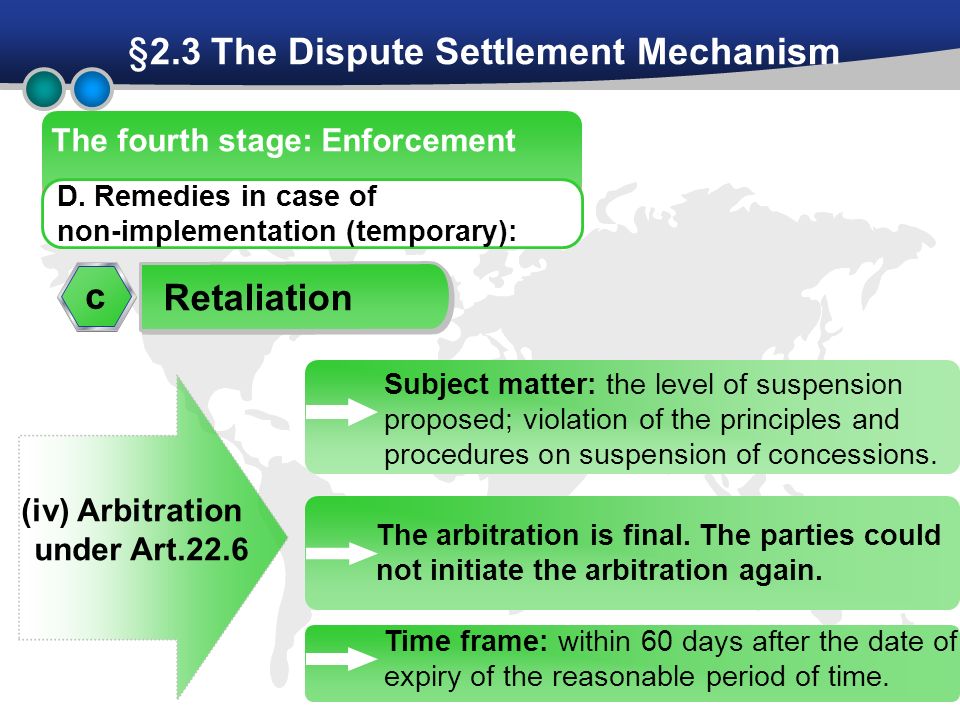 §2.3 The Dispute Settlement Mechanism

The fourth stage: Enforcement

D. Remedies in case of non-implementation (temporary):

c

Retaliation

(iv) Arbitration under Art.22.6

Subject matter: the level of suspension proposed; violation of the principles and procedures on suspension of concessions.

The arbitration is final. The parties could not initiate the arbitration again.

Time frame: within 60 days after the date of expiry of the reasonable period of time.